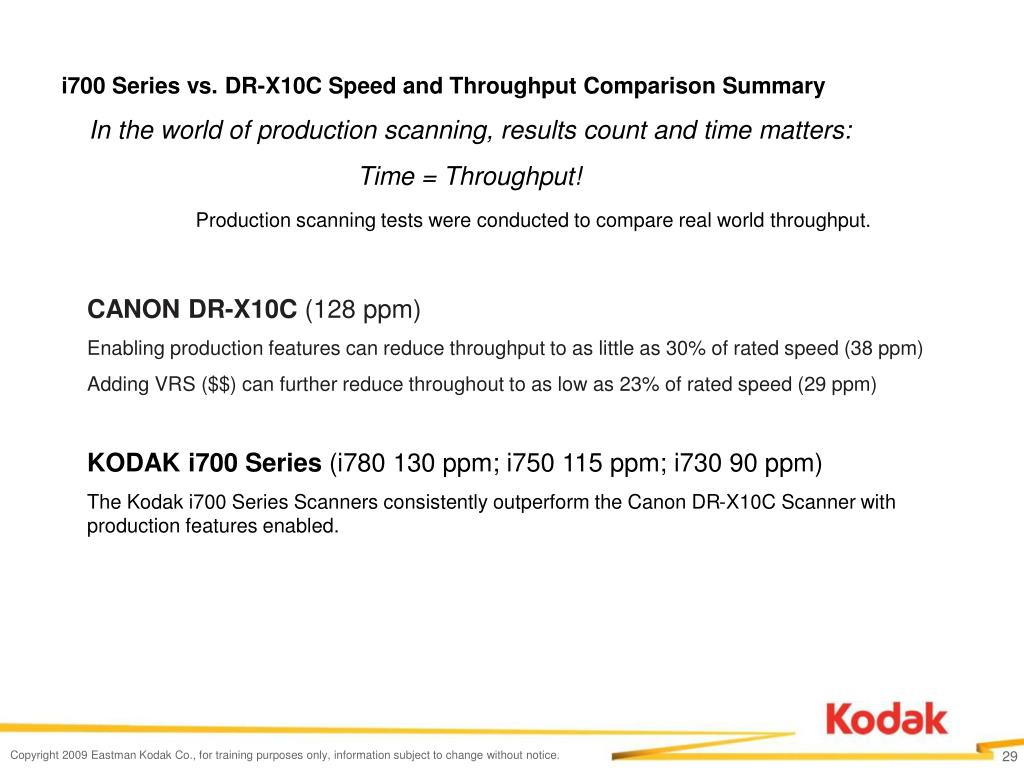 i700 Series vs. DR-X10C Speed and Throughput Comparison Summary

In the world of production scanning, results count and time matters:

Time = Throughput!

Production scanning tests were conducted to compare real world throughput.

CANON DR-X10C (128 ppm)

Enabling production features can reduce throughput to as little as 30% of rated speed (38 ppm)

Adding VRS ($$) can further reduce throughout to as low as 23% of rated speed (29 ppm)

KODAK i700 Series (i780 130 ppm; i750 115 ppm; i730 90 ppm)

The Kodak i700 Series Scanners consistently outperform the Canon DR-X10C Scanner with production features enabled.

Kodak

Copyright 2009 Eastman Kodak Co., for training purposes only, information subject to change without notice.

29